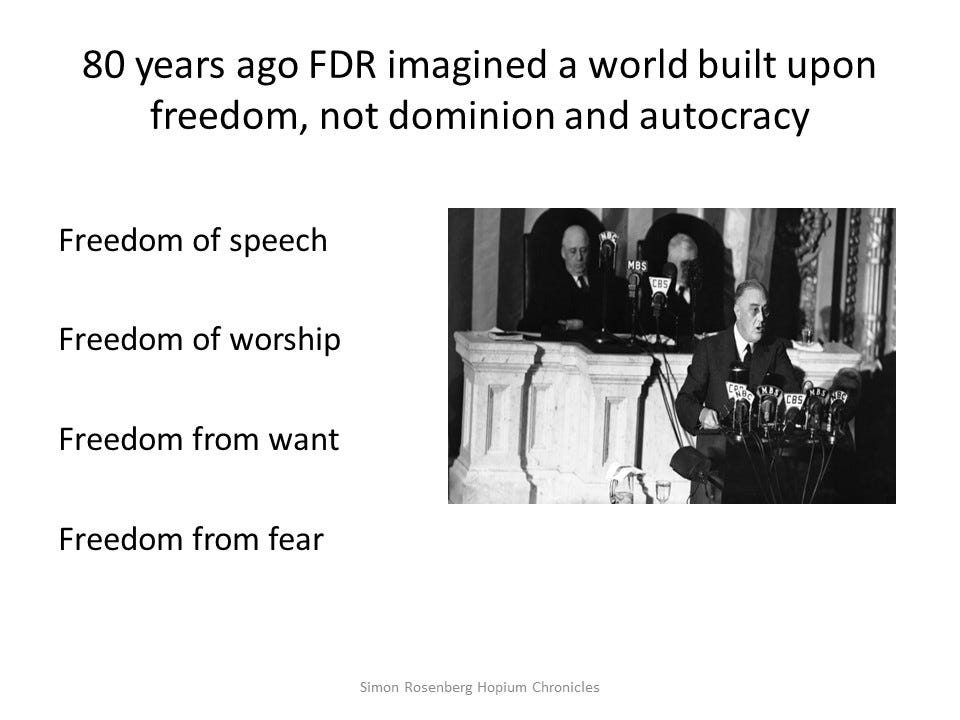 80 years ago FDR imagined a world built upon freedom, not dominion and autocracy

Freedom of speech

Freedom of worship

Freedom from want

Freedom from fear

NBC MBS CBS

CBS NBC MBS CBS MBS NBC

Simon Rosenberg Hopium Chronicles